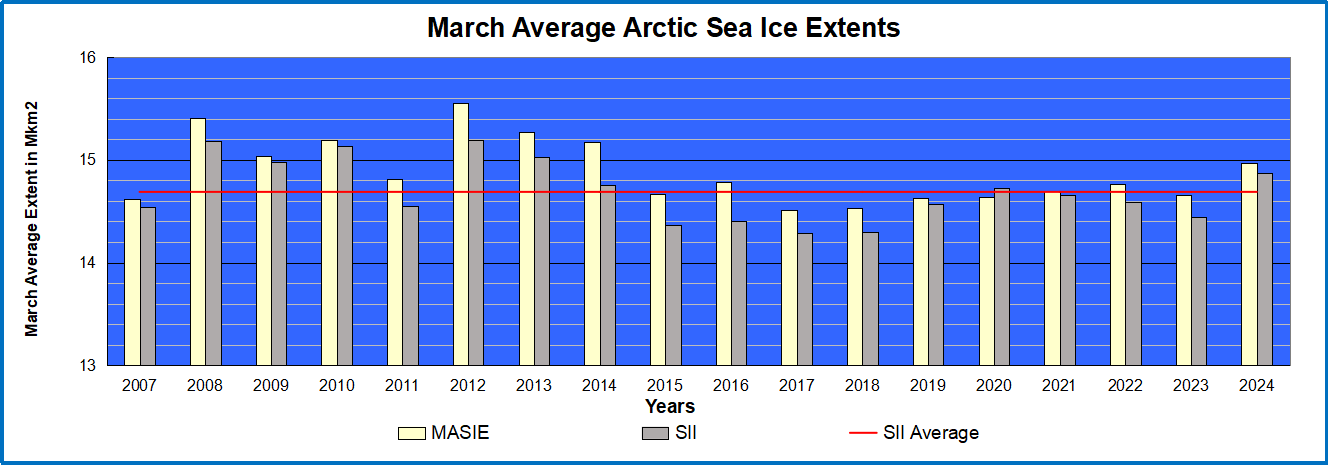 March Average Arctic Sea Ice Extents

March Average Extent in Mkm2

16
15
14
13

2007 2008 2009 2010 2011 2012 2013 2014 2015 2016 2017 2018 2019 2020 2021 2022 2023 2024

Years

MASIE SII SII Average